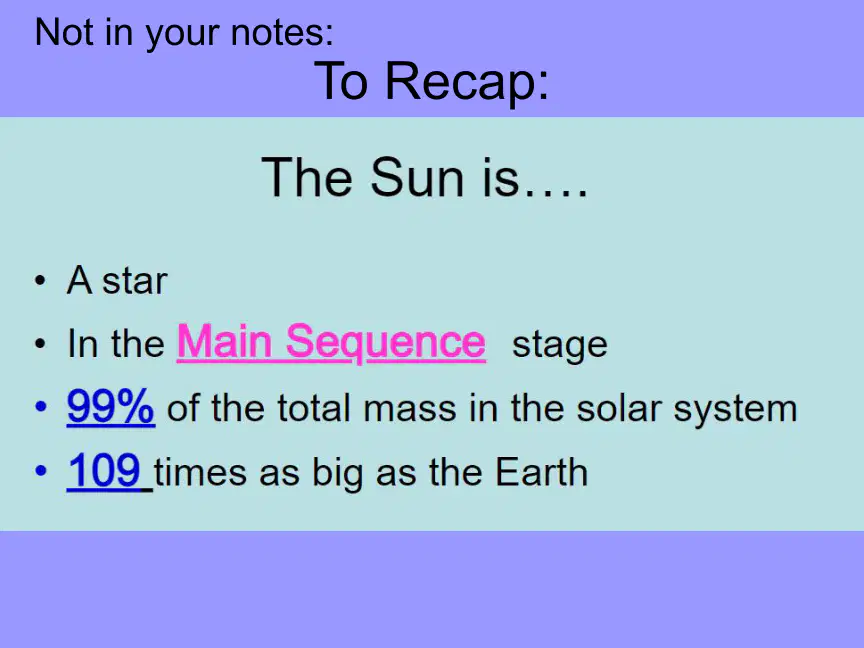 Not in your notes:

To Recap:

The Sun is….

• A star
• In the Main Sequence stage
• 99% of the total mass in the solar system
• 109 times as big as the Earth